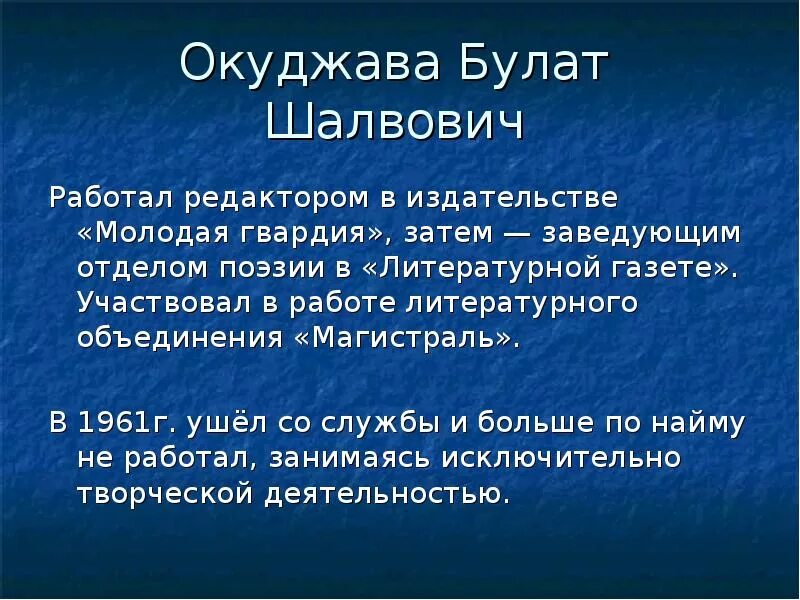 Окуджава Булат Шалвович

Работал редактором в издательстве «Молодая гвардия», затем — заведующим отделом поэзии в «Литературной газете». Участвовал в работе литературного объединения «Магистраль».

В 1961г. ушёл со службы и больше по найму не работал, занимаясь исключительно творческой деятельностью.